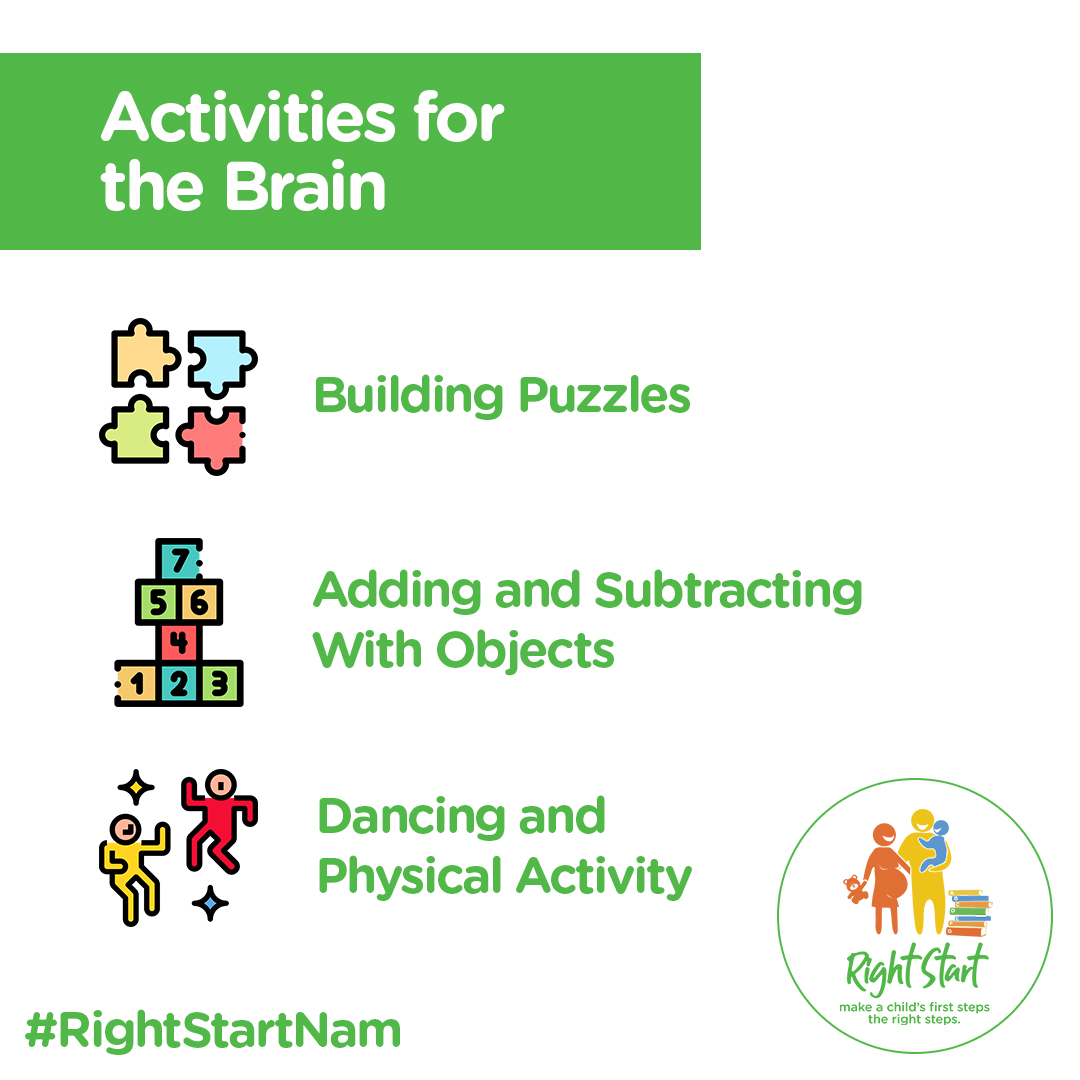 Activities for the Brain

Building Puzzles

7
5 6
4
1 2 3

Adding and Subtracting With Objects

Dancing and Physical Activity

#RightStartNam

Right Start
make a child's first steps the right steps.